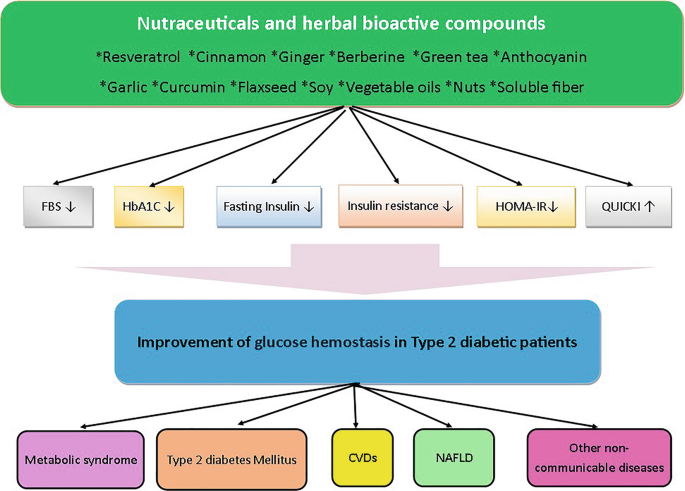 Nutraceuticals and herbal bioactive compounds

*Resveratrol *Cinnamon *Ginger *Berberine *Green tea *Anthocyanin

*Garlic *Curcumin *Flaxseed *Soy *Vegetable oils *Nuts *Soluble fiber

FBS ↓

HbA1C ↓

Fasting Insulin ↓

Insulin resistance ↓

HOMA-IR↓

QUICKI ↑

Improvement of glucose hemostasis in Type 2 diabetic patients

Metabolic syndrome

Type 2 diabetes Mellitus

CVDs

NAFLD

Other non-communicable diseases